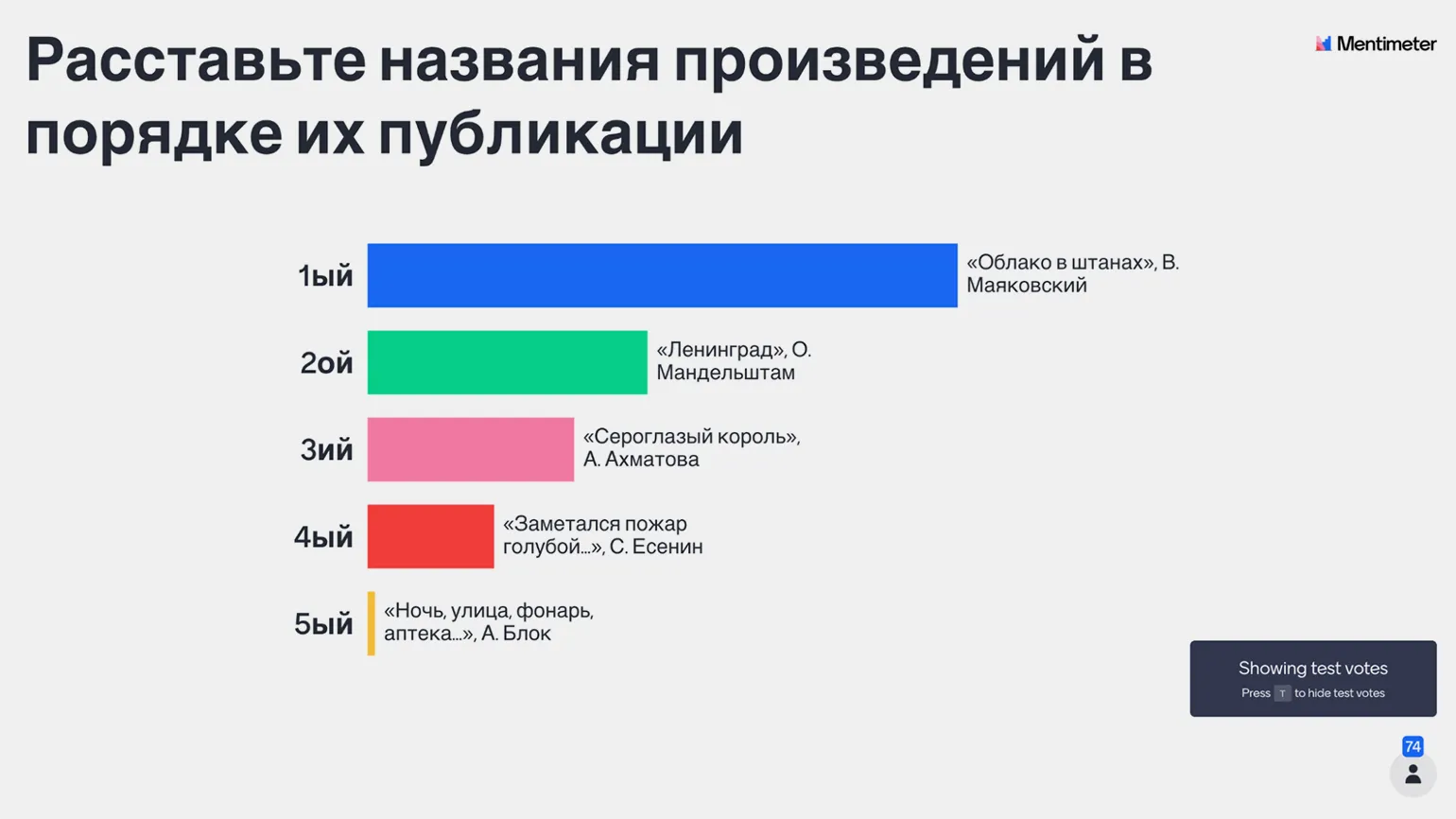 Расставьте названия произведений в порядке их публикации

Mentimeter

1ый «Облако в штанах», В. Маяковский

2ой «Ленинград», О. Мандельштам

3ий «Сероглазый король», А. Ахматова

4ый «Заметался пожар голубой...», С. Есенин

5ый «Ночь, улица, фонарь, аптека...», А. Блок

Showing test votes
Press T to hide test votes

74